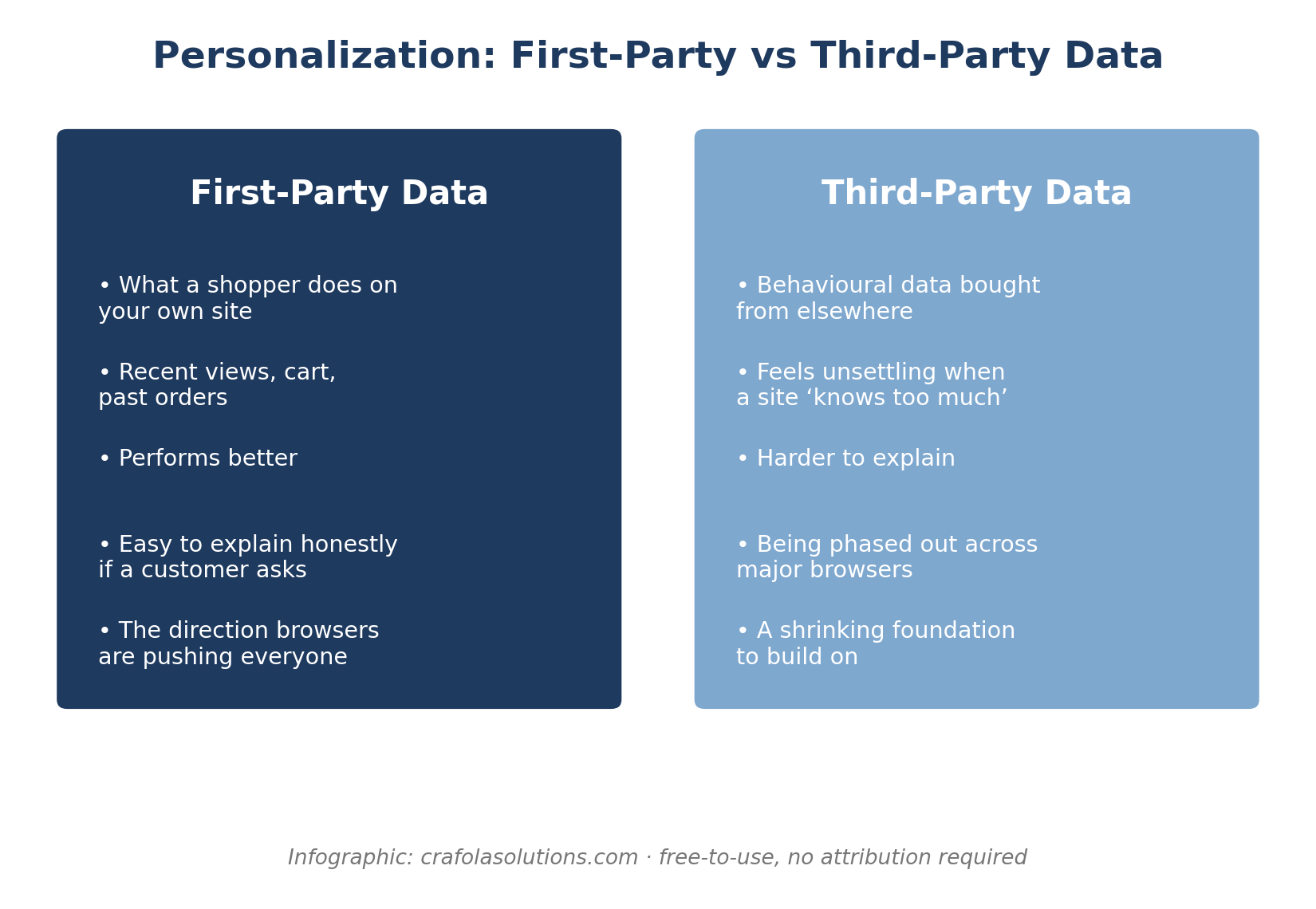 Personalization: First-Party vs Third-Party Data

First-Party Data

• What a shopper does on your own site

• Recent views, cart, past orders

• Performs better

• Easy to explain honestly if a customer asks

• The direction browsers are pushing everyone

Third-Party Data

• Behavioural data bought from elsewhere

• Feels unsettling when a site ‘knows too much’

• Harder to explain

• Being phased out across major browsers

• A shrinking foundation to build on

Infographic: crafolasolutions.com · free-to-use, no attribution required